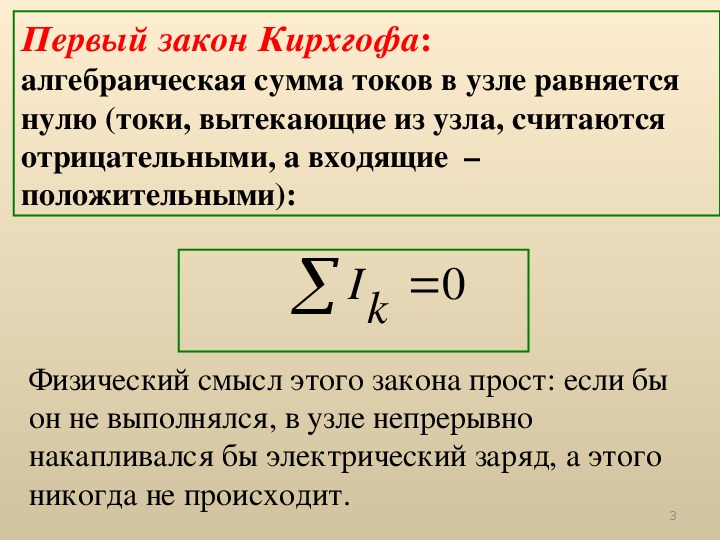 Первый закон Кирхгофа:
алгебраическая сумма токов в узле равняется нулю (токи, вытекающие из узла, считаются отрицательными, а входящие – положительными):

$\sum I_k = 0$

Физический смысл этого закона прост: если бы он не выполнялся, в узле непрерывно накапливался бы электрический заряд, а этого никогда не происходит.

3